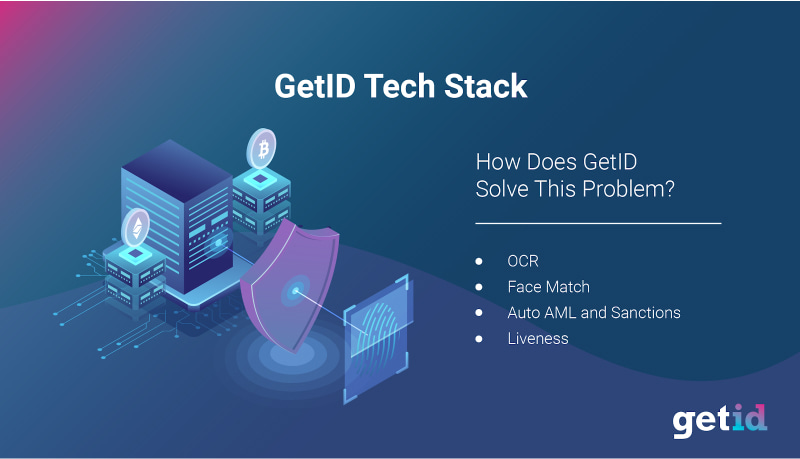 GetID Tech Stack

How Does GetID Solve This Problem?

- OCR
- Face Match
- Auto AML and Sanctions
- Liveness

getid